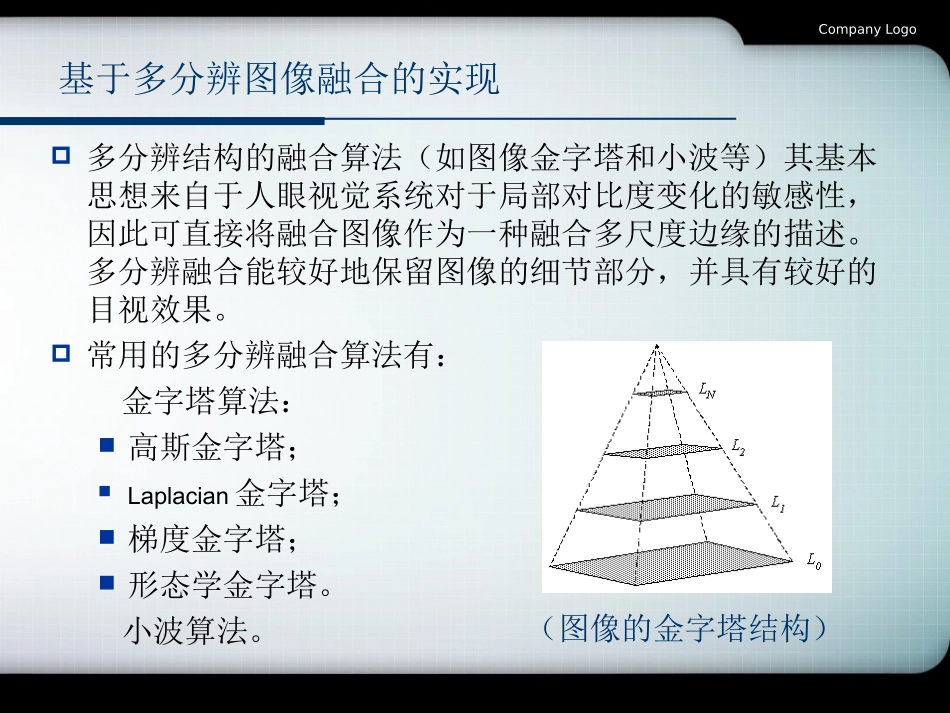 Company Logo

基于多分辨图像融合的实现

多分辨结构的融合算法（如图像金字塔和小波等）其基本思想来自于人眼视觉系统对于局部对比度变化的敏感性，因此可直接将融合图像作为一种融合多尺度边缘的描述。多分辨融合能较好地保留图像的细节部分，并具有较好的目视效果。

常用的多分辨融合算法有：

金字塔算法：

高斯金字塔；

Laplacian 金字塔；

梯度金字塔；

形态学金字塔。

小波算法。

$L_N$

$L_2$

$L_1$

$L_0$

（图像的金字塔结构）